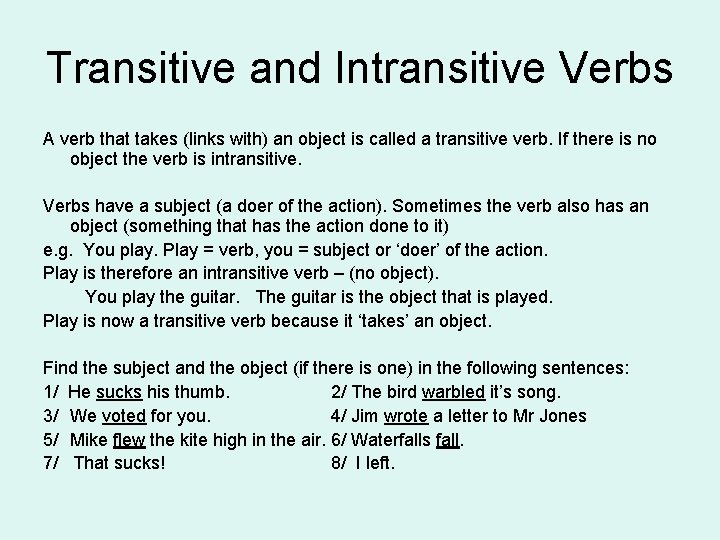 Transitive and Intransitive Verbs

A verb that takes (links with) an object is called a transitive verb. If there is no object the verb is intransitive.

Verbs have a subject (a doer of the action). Sometimes the verb also has an object (something that has the action done to it)
e.g. You play. Play = verb, you = subject or ‘doer’ of the action.
Play is therefore an intransitive verb – (no object).
You play the guitar. The guitar is the object that is played.
Play is now a transitive verb because it ‘takes’ an object.

Find the subject and the object (if there is one) in the following sentences:
1/ He sucks his thumb.
2/ The bird warbled it’s song.
3/ We voted for you.
4/ Jim wrote a letter to Mr Jones
5/ Mike flew the kite high in the air.
6/ Waterfalls fall.
7/ That sucks!
8/ I left.